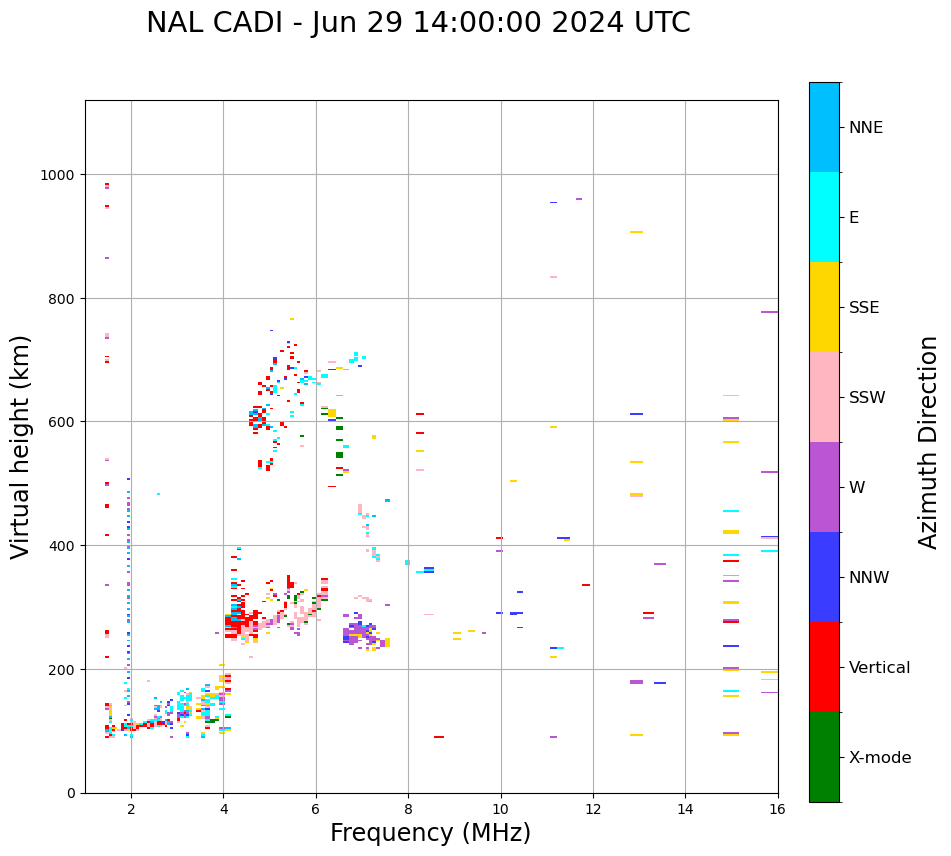 NAL CADI - Jun 29 14:00:00 2024 UTC

Virtual height (km)

1000
800
600
400
200
0

2
4
6
8
10
12
14
16

Frequency (MHz)

NNE
E
SSE
SSW
W
NNW
Vertical
X-mode

Azimuth Direction